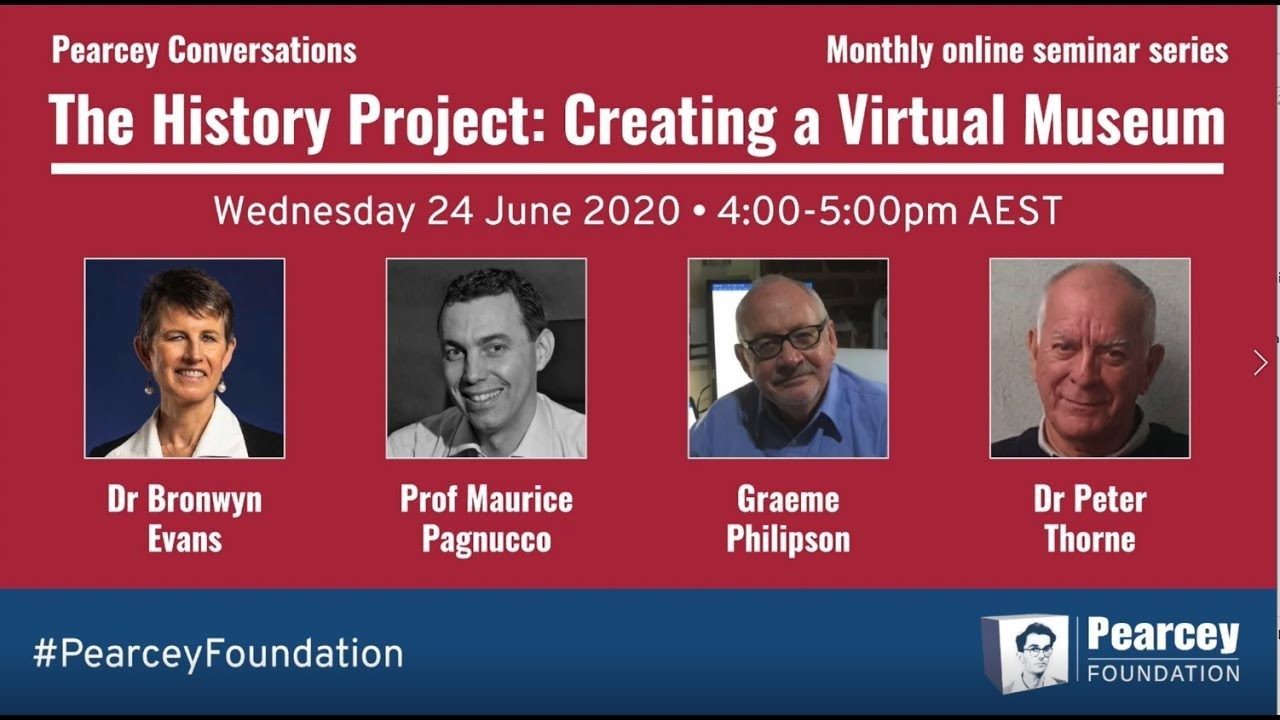 Pearcey Conversations

Monthly online seminar series

The History Project: Creating a Virtual Museum

Wednesday 24 June 2020 • 4:00-5:00pm AEST

Dr Bronwyn Evans

Prof Maurice Pagnucco

Graeme Philipson

Dr Peter Thorne

#PearceyFoundation

Pearcey FOUNDATION